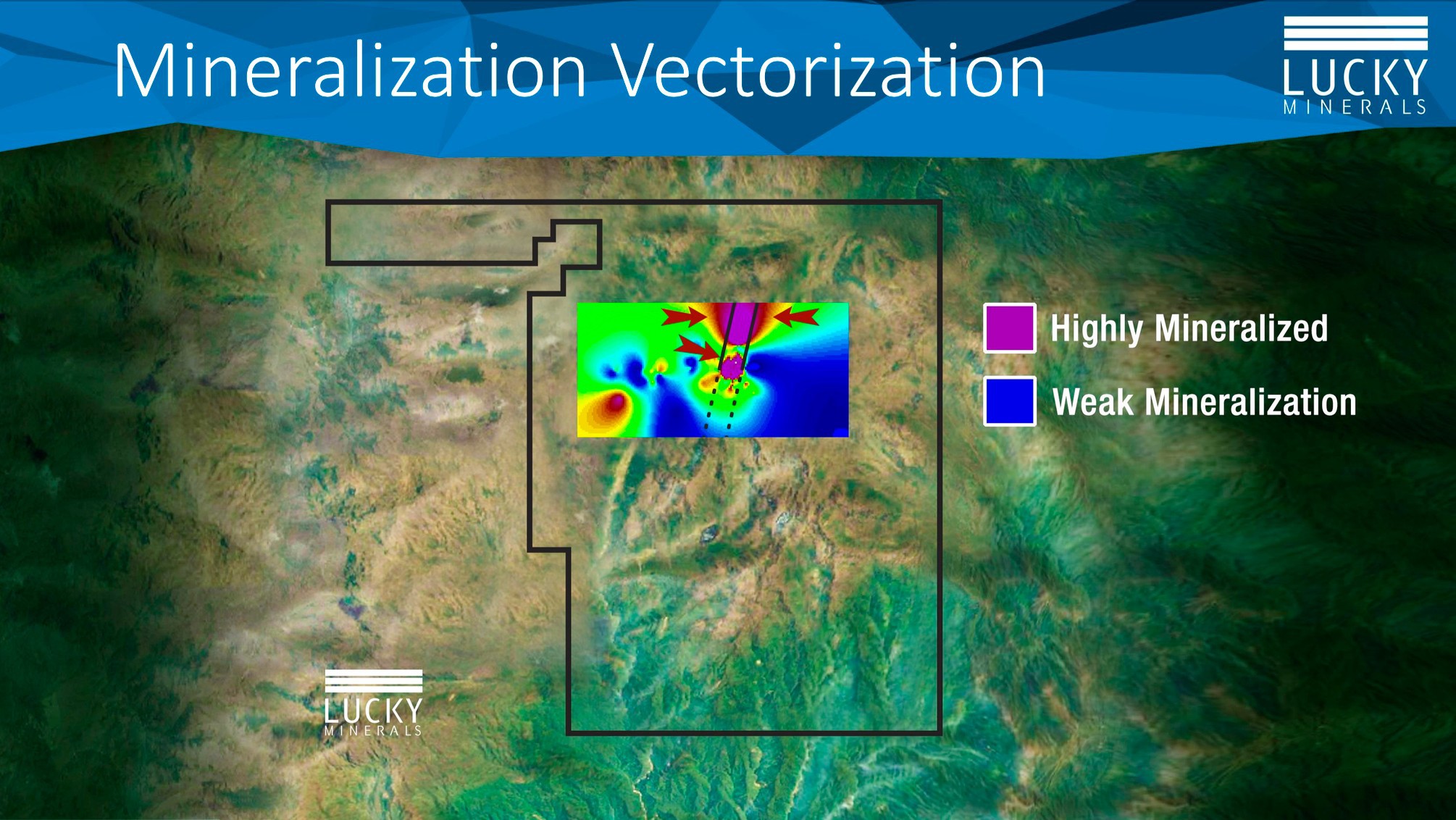 Mineralization Vectorization

LUCKY
MINERALS

Highly Mineralized

Weak Mineralization

LUCKY
MINERALS